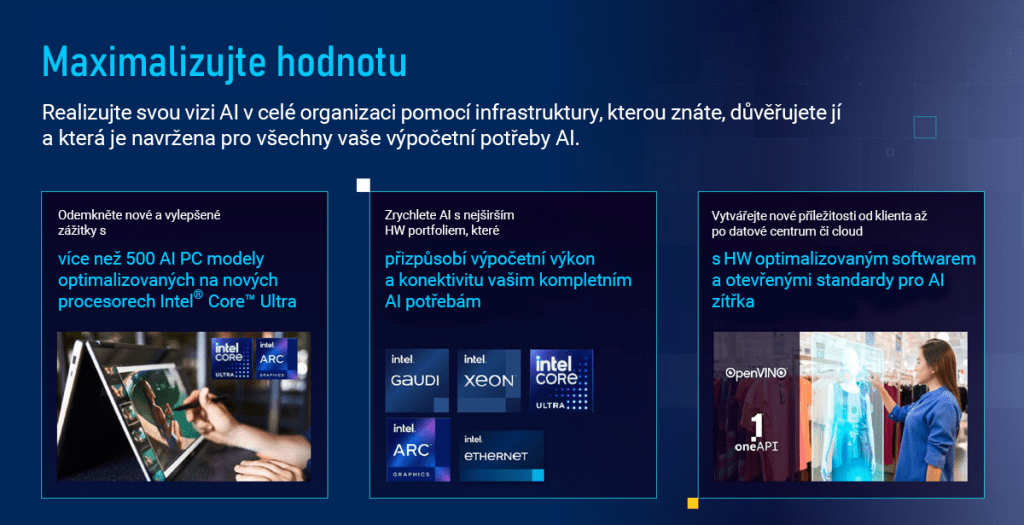 Maximalizujte hodnotu

Realizujte svou vizi AI v celé organizaci pomocí infrastruktury, kterou znáte, důvěřujete jí a která je navržena pro všechny vaše výpočetní potřeby AI.

Odemkněte nové a vylepšené zážitky s

více než 500 AI PC modely optimalizovaných na nových procesorech Intel® Core™ Ultra

intel CORE ULTRA

intel ARC GRAPHICS

Zrychlete AI s nejširším HW portfoliem, které

přizpůsobí výpočetní výkon a konektivitu vašim kompletním AI potřebám

intel GAUDI

intel XEON

intel CORE ULTRA

intel ARC GRAPHICS

intel ETHERNET

Vytvářejte nové příležitosti od klienta až po datové centrum či cloud

s HW optimalizovaným softwarem a otevřenými standardy pro AI zítřka

OpenVINO

1 oneAPI